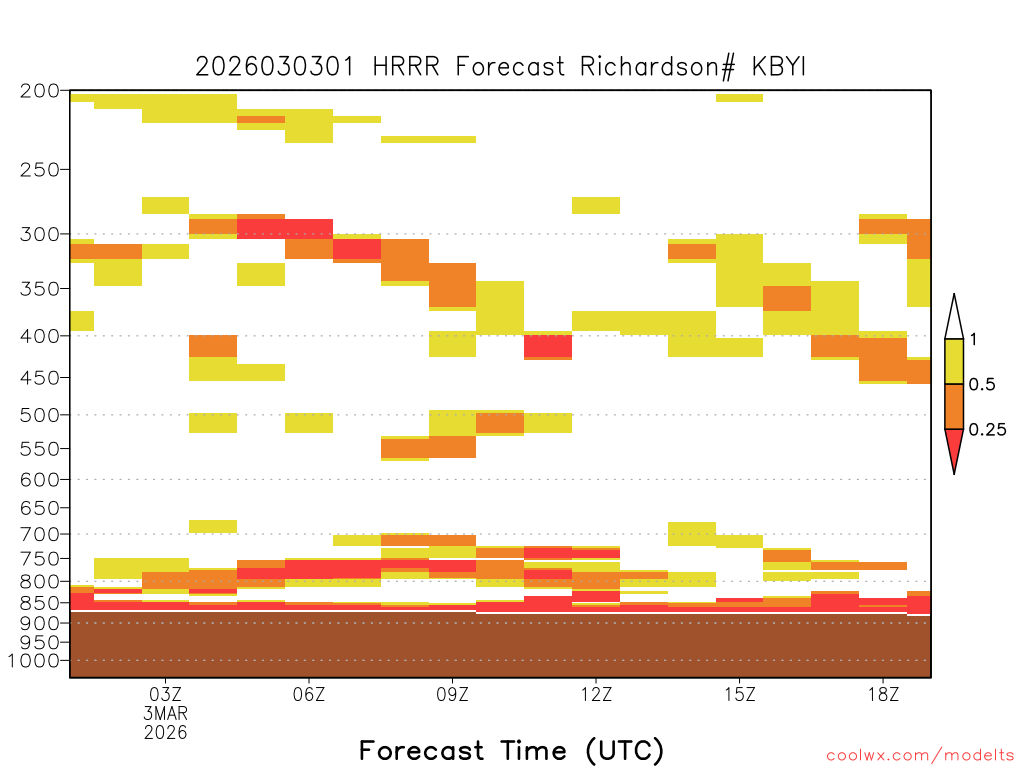 2026030301 HRRR Forecast Richardson# KBYI

200
250
300
350
400
450
500
550
600
650
700
750
800
850
900
950
1000

1
0.5
0.25

03Z
3MAR
2026
06Z
09Z
12Z
15Z
18Z

Forecast Time (UTC)

coolwx.com/modelts